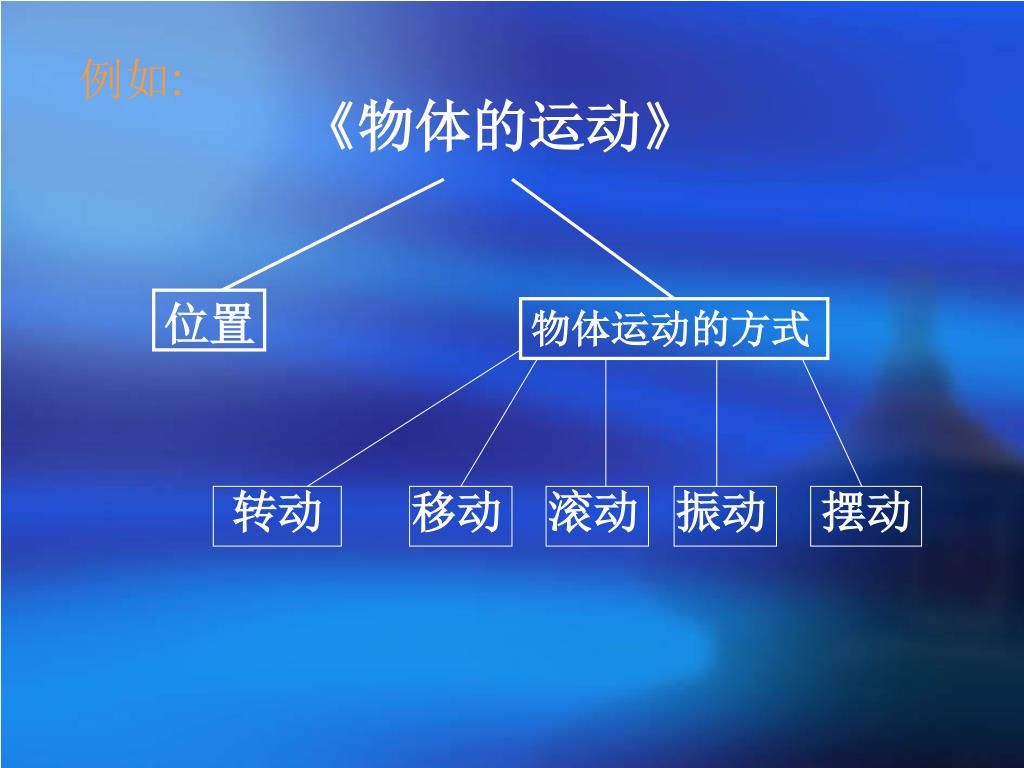 例如:

《物体的运动》

位置

物体运动的方式

转动

移动

滚动

振动

摆动